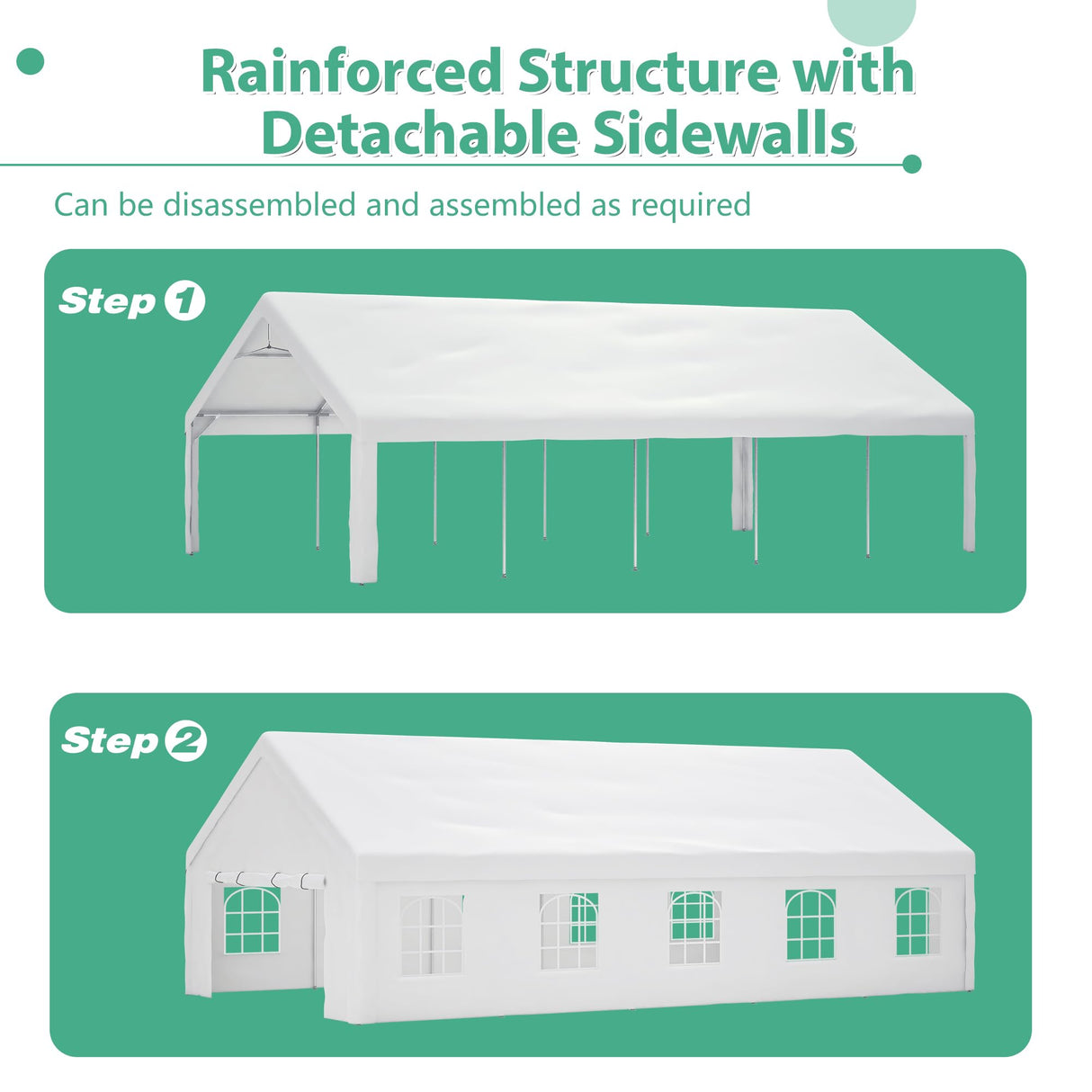 Rainforced Structure with Detachable Sidewalls

Can be disassembled and assembled as required

Step 1

Step 2